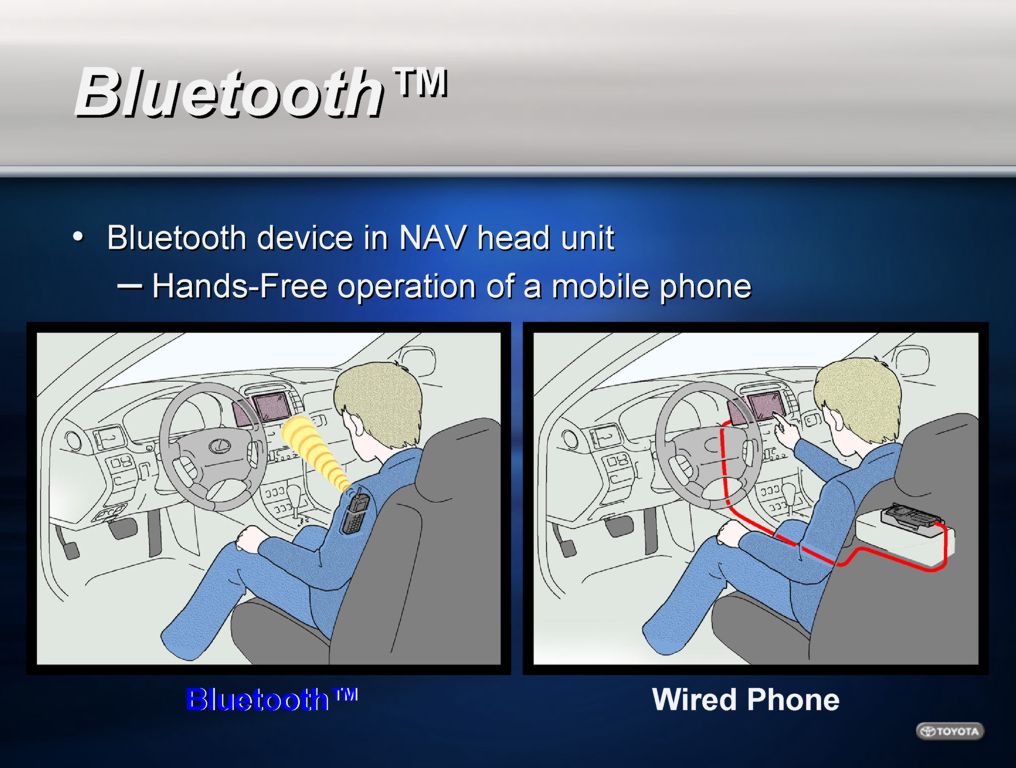 Bluetooth™

• Bluetooth device in NAV head unit
– Hands-Free operation of a mobile phone

Bluetooth™

Wired Phone

TOYOTA